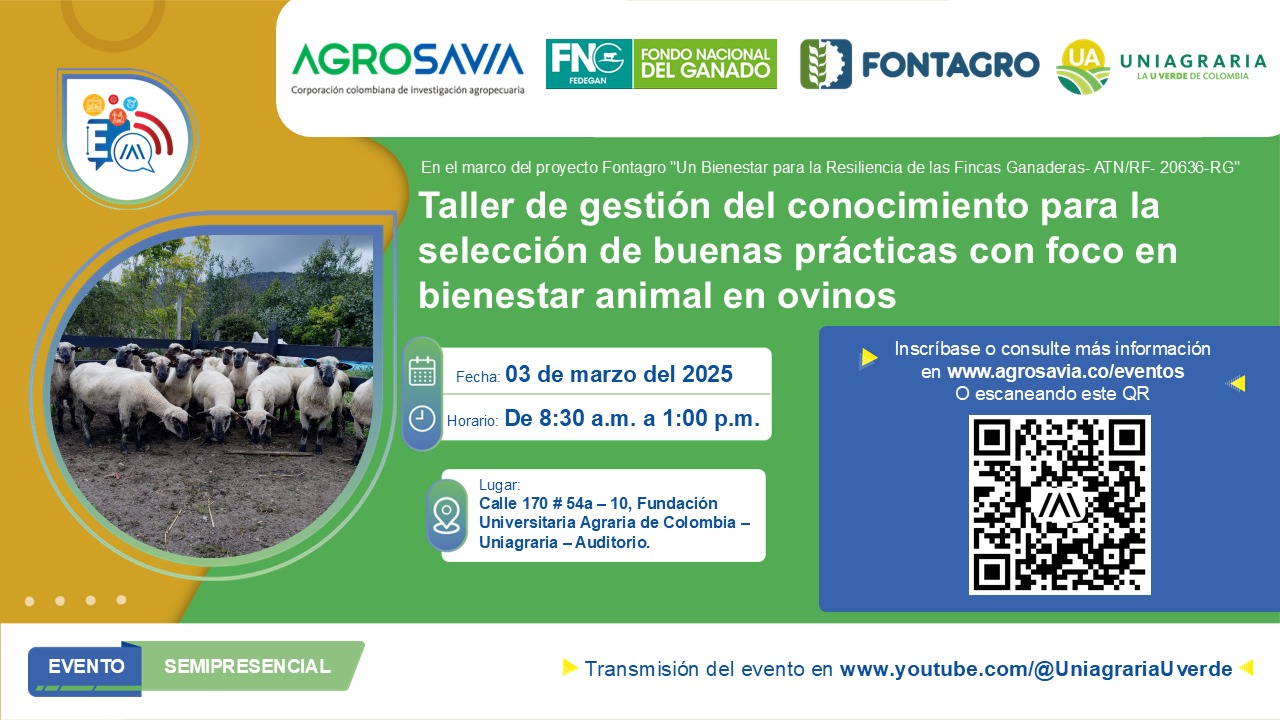 AGROSAVIA
Corporación colombiana de investigación agropecuaria

FNG FEDEGAN FONDO NACIONAL DEL GANADO

FONTAGRO

UA UNIAGRARIA LA U VERDE DE COLOMBIA

En el marco del proyecto Fontagro "Un Bienestar para la Resiliencia de las Fincas Ganaderas- ATN/RF- 20636-RG"

Taller de gestión del conocimiento para la selección de buenas prácticas con foco en bienestar animal en ovinos

Fecha: 03 de marzo del 2025

Horario: De 8:30 a.m. a 1:00 p.m.

Lugar:
Calle 170 # 54a – 10, Fundación Universitaria Agraria de Colombia – Uniagraria – Auditorio.

Inscríbase o consulte más información en www.agrosavia.co/eventos
O escaneando este QR

EVENTO SEMIPRESENCIAL

Transmisión del evento en www.youtube.com/@UniagrariaUverde